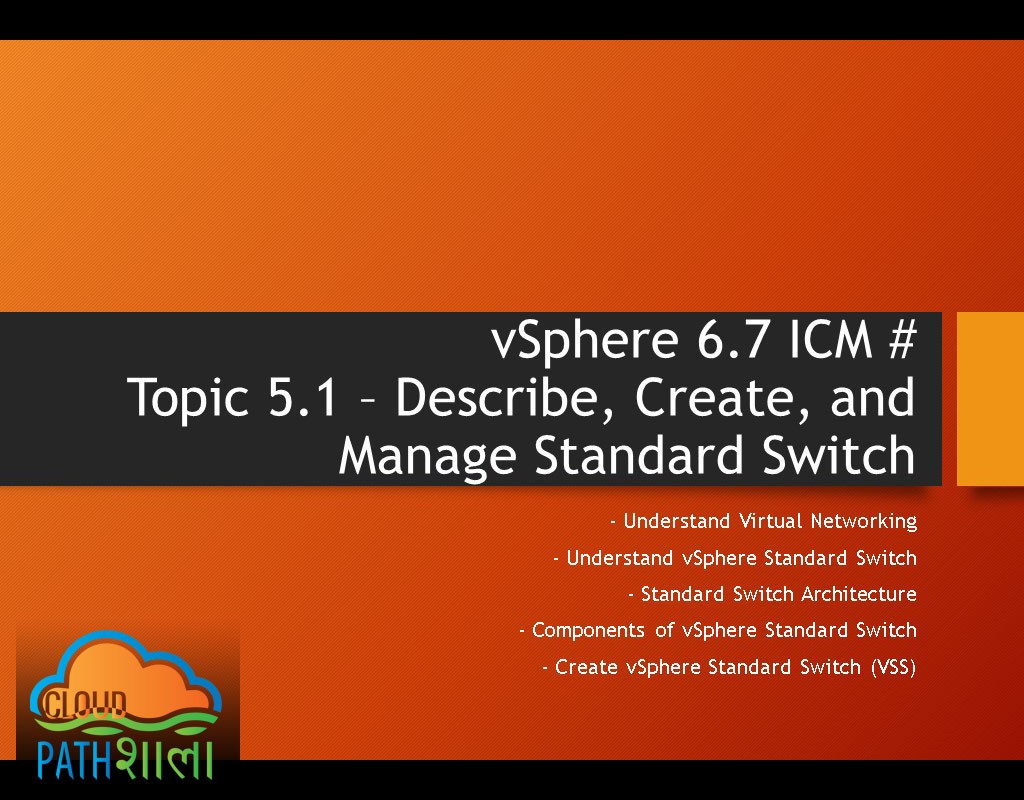 vSphere 6.7 ICM #
Topic 5.1 – Describe, Create, and Manage Standard Switch

- Understand Virtual Networking

- Understand vSphere Standard Switch

- Standard Switch Architecture

- Components of vSphere Standard Switch

- Create vSphere Standard Switch (VSS)

CLOUD
PATHशाला